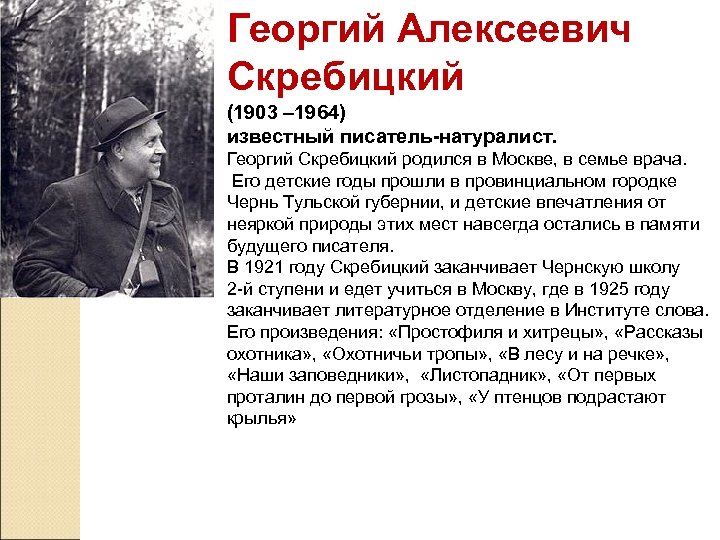 Георгий Алексеевич Скребицкий

(1903 –1964)
известный писатель-натуралист.
Георгий Скребицкий родился в Москве, в семье врача. Его детские годы прошли в провинциальном городке Чернь Тульской губернии, и детские впечатления от неяркой природы этих мест навсегда остались в памяти будущего писателя.
В 1921 году Скребицкий заканчивает Чернскую школу 2-й ступени и едет учиться в Москву, где в 1925 году заканчивает литературное отделение в Институте слова.
Его произведения: «Простофиля и хитрецы», «Рассказы охотника», «Охотничьи тропы», «В лесу и на речке», «Наши заповедники», «Листопадник», «От первых проталин до первой грозы», «У птенцов подрастают крылья»